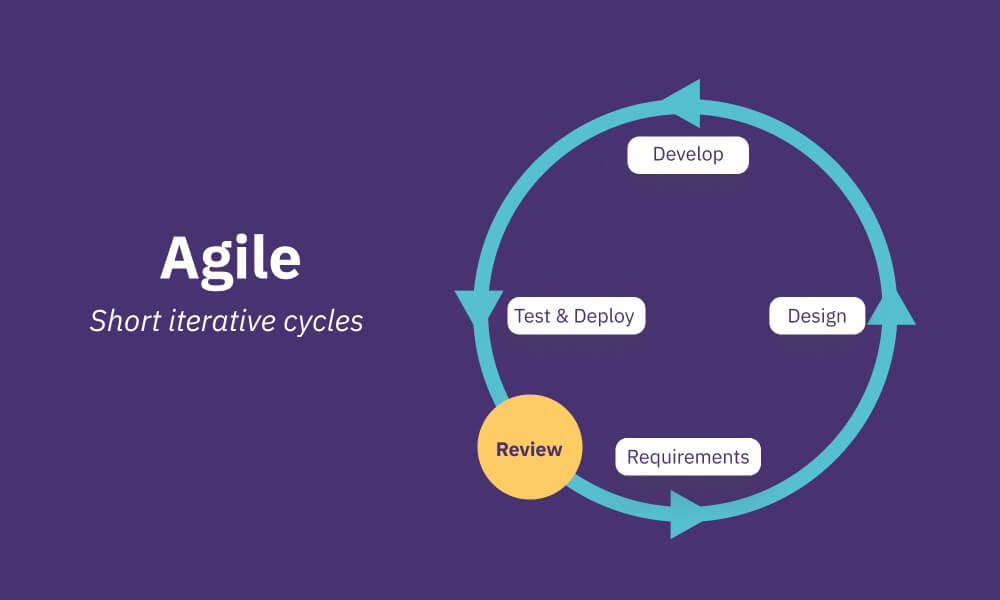 Agile

Short iterative cycles

Develop

Test & Deploy

Design

Review

Requirements